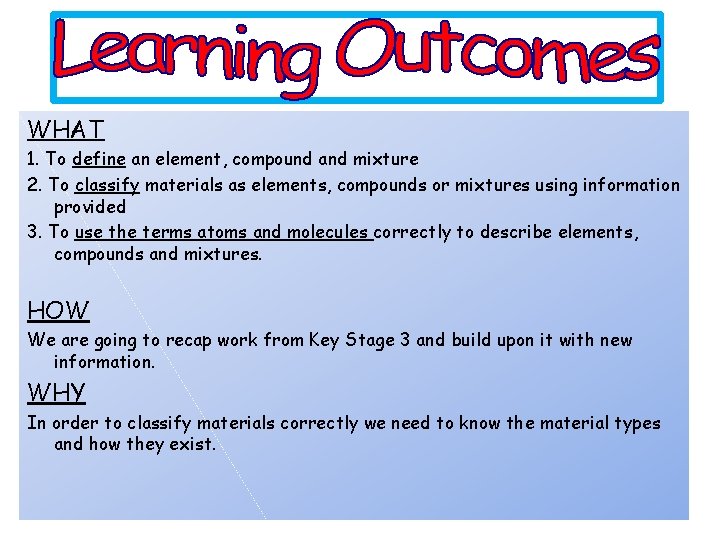 Learning Outcomes

WHAT

1. To define an element, compound and mixture

2. To classify materials as elements, compounds or mixtures using information provided

3. To use the terms atoms and molecules correctly to describe elements, compounds and mixtures.

HOW

We are going to recap work from Key Stage 3 and build upon it with new information.

WHY

In order to classify materials correctly we need to know the material types and how they exist.